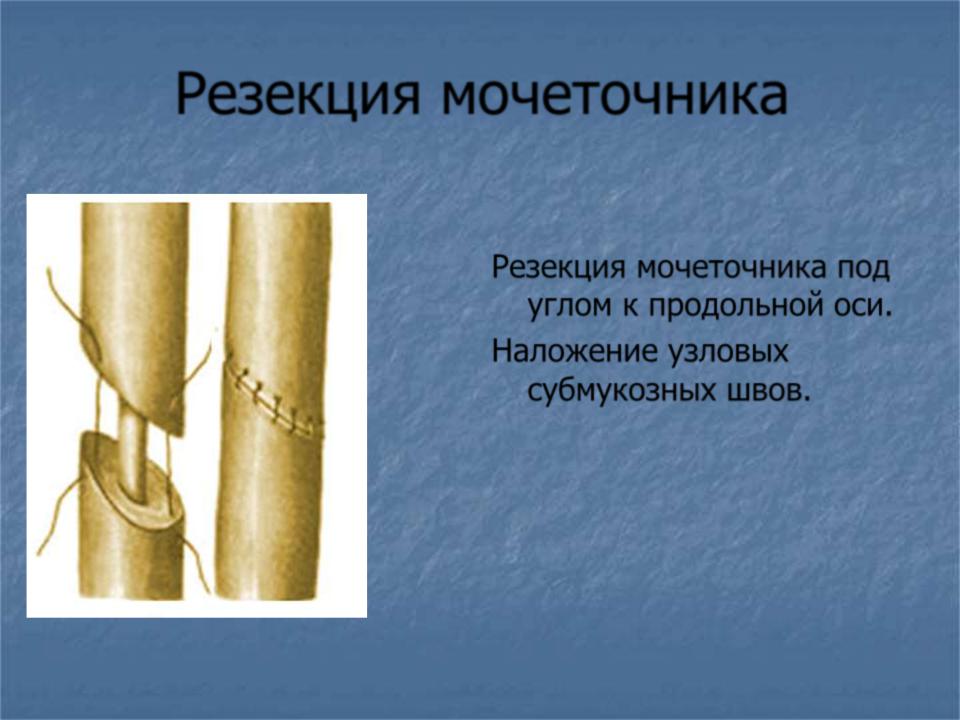 Резекция мочеточника

Резекция мочеточника под углом к продольной оси.

Наложение узловых субмукозных швов.